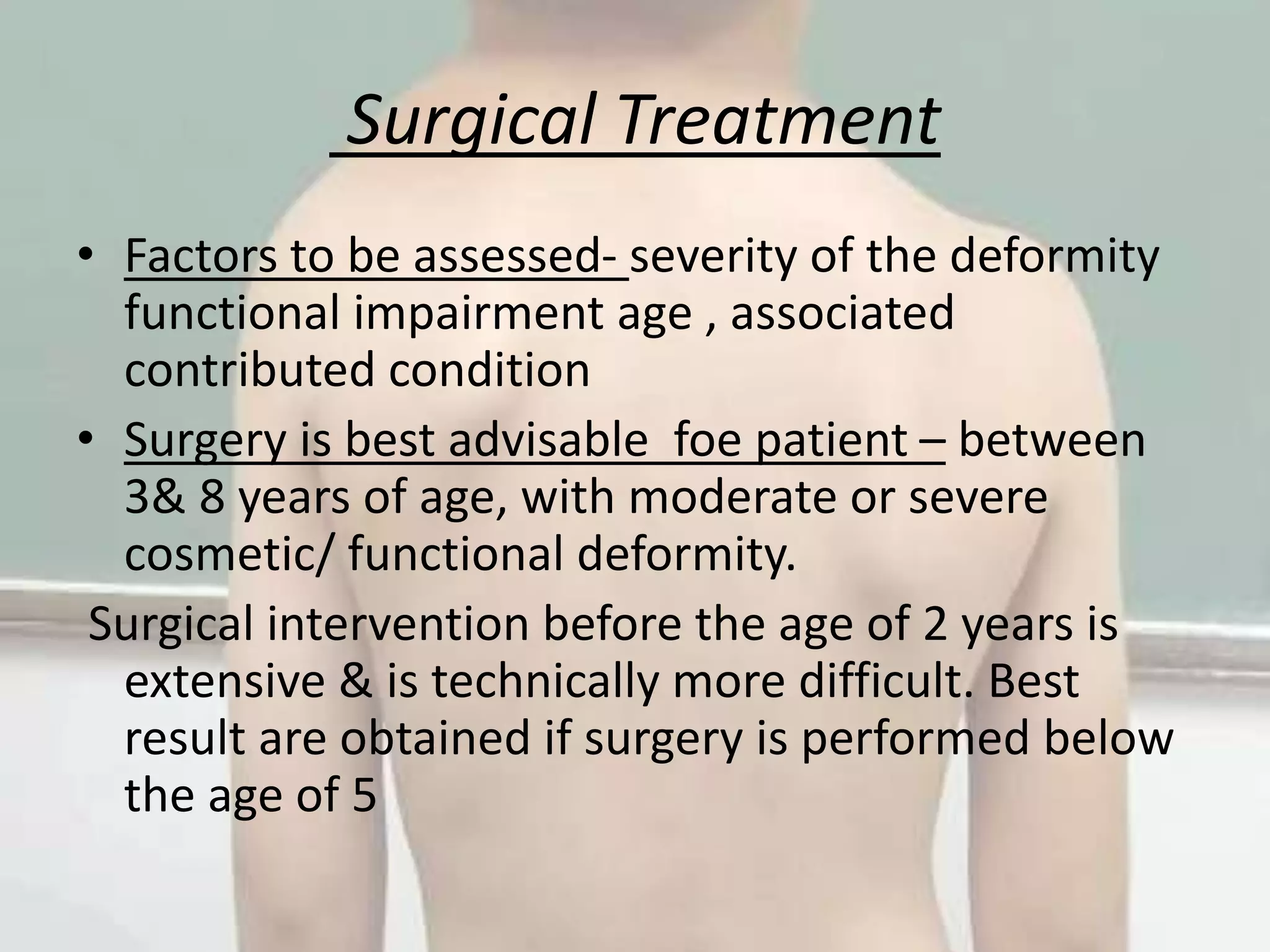 Surgical Treatment

• Factors to be assessed- severity of the deformity functional impairment age , associated contributed condition

• Surgery is best advisable foe patient – between 3& 8 years of age, with moderate or severe cosmetic/ functional deformity.

Surgical intervention before the age of 2 years is extensive & is technically more difficult. Best result are obtained if surgery is performed below the age of 5